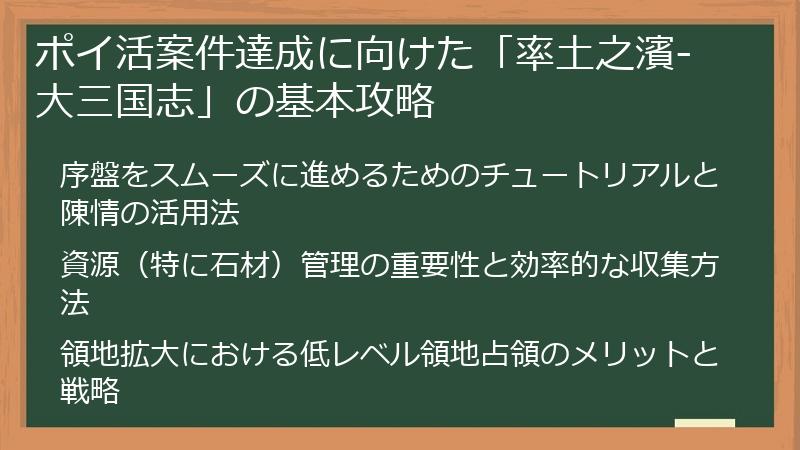 ポイ活案件達成に向けた「率土之濱-大三国志」の基本攻略

序盤をスムーズに進めるためのチュートリアルと陳情の活用法

資源（特に石材）管理の重要性と効率的な収集方法

領地拡大における低レベル領地占領のメリットと戦略